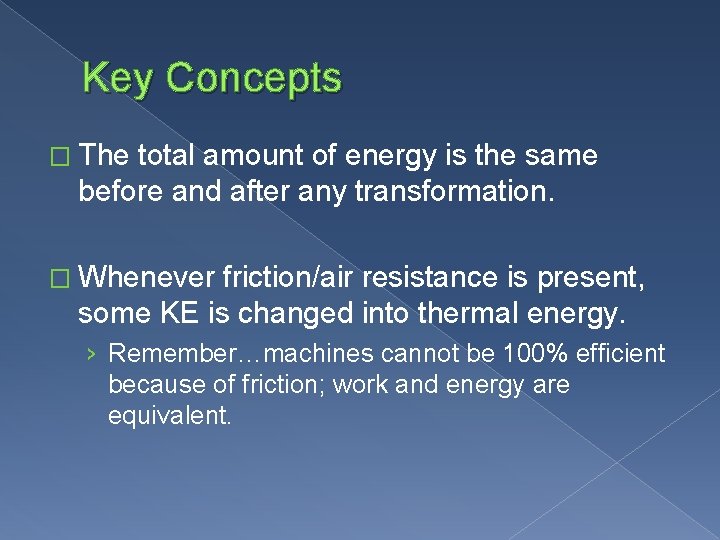 Key Concepts

□ The total amount of energy is the same before and after any transformation.

□ Whenever friction/air resistance is present, some KE is changed into thermal energy.

› Remember…machines cannot be 100% efficient because of friction; work and energy are equivalent.